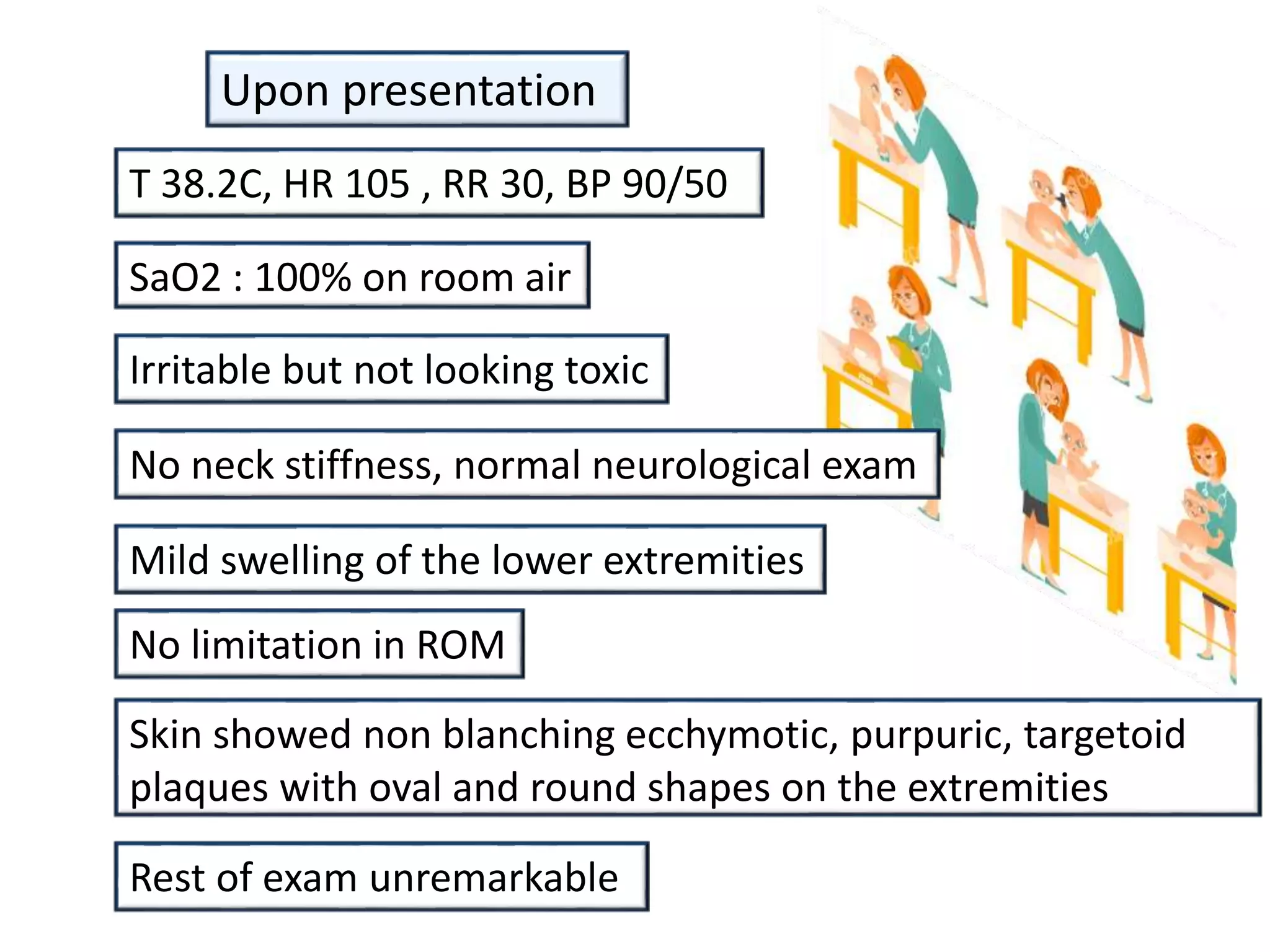 Upon presentation

T 38.2C, HR 105 , RR 30, BP 90/50

SaO2 : 100% on room air

Irritable but not looking toxic

No neck stiffness, normal neurological exam

Mild swelling of the lower extremities

No limitation in ROM

Skin showed non blanching ecchymotic, purpuric, targetoid plaques with oval and round shapes on the extremities

Rest of exam unremarkable